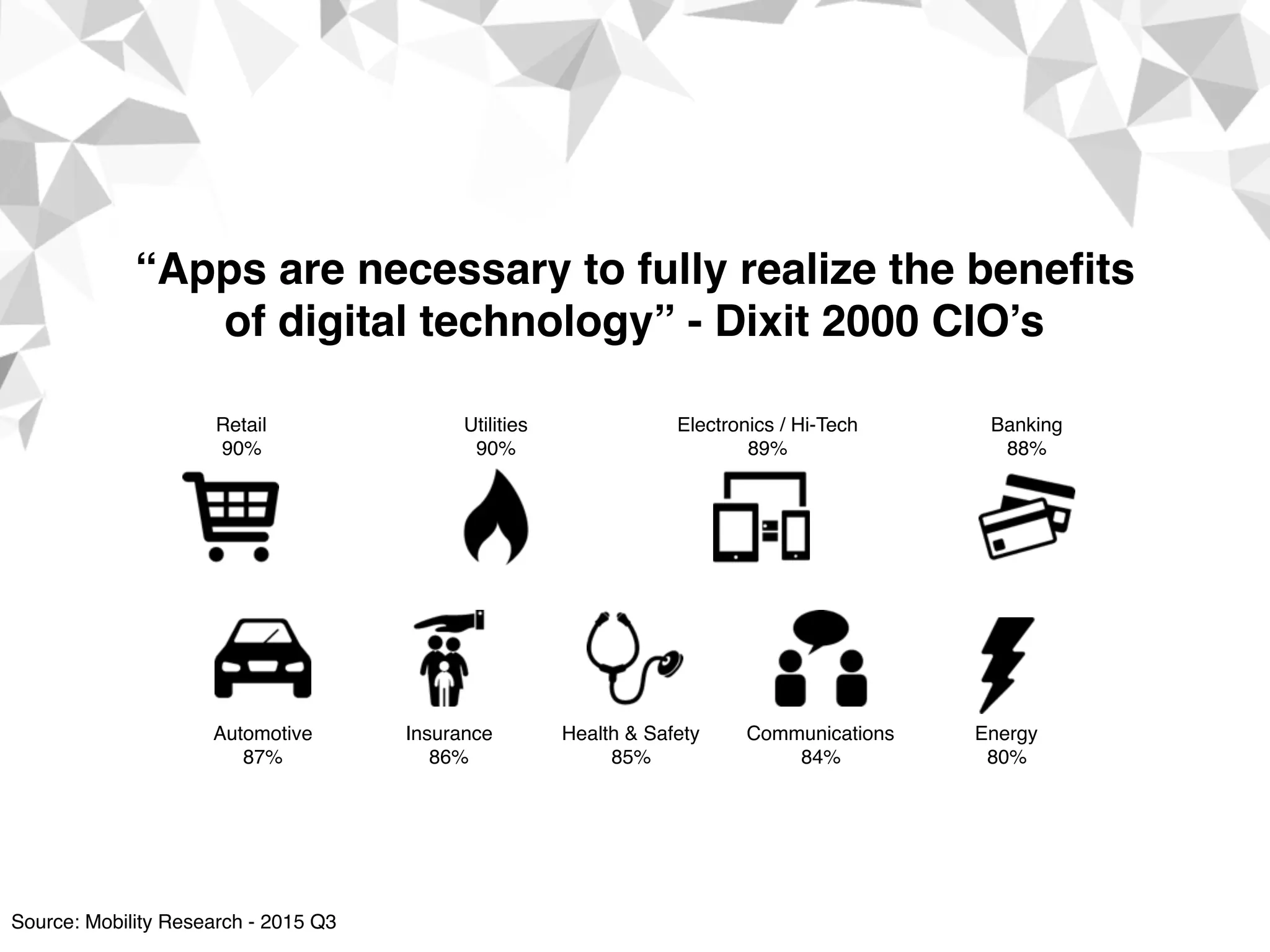 “Apps are necessary to fully realize the benefits of digital technology” - Dixit 2000 CIO’s

Retail
90%

Utilities
90%

Electronics / Hi-Tech
89%

Banking
88%

Automotive
87%

Insurance
86%

Health & Safety
85%

Communications
84%

Energy
80%

Source: Mobility Research - 2015 Q3